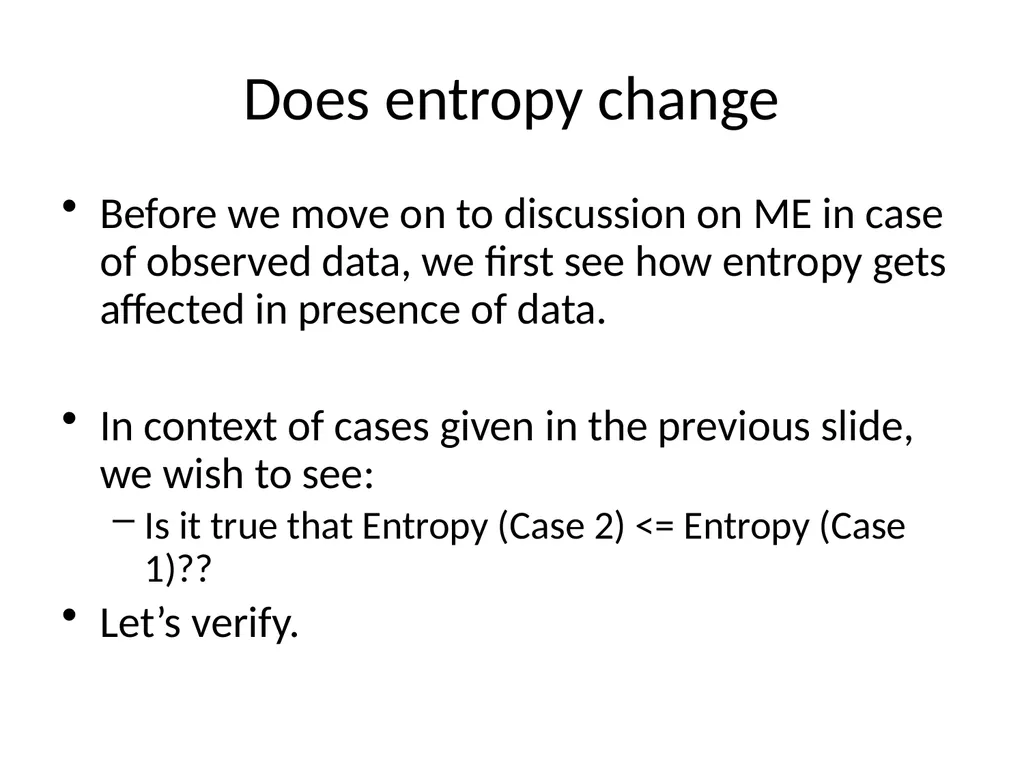 Does entropy change

• Before we move on to discussion on ME in case of observed data, we first see how entropy gets affected in presence of data.

• In context of cases given in the previous slide, we wish to see:
 – Is it true that Entropy (Case 2) <= Entropy (Case 1)??

• Let’s verify.